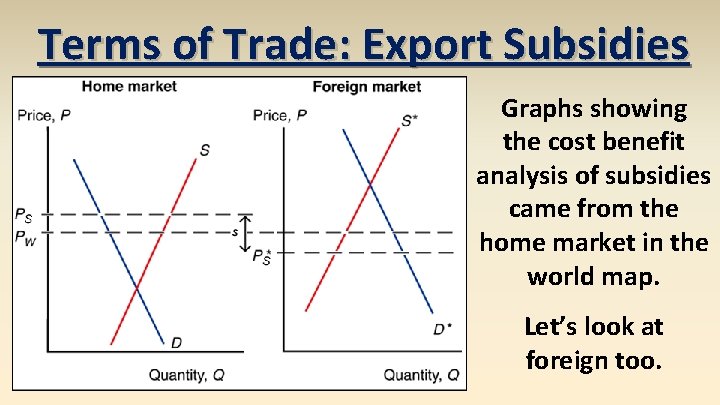 Terms of Trade: Export Subsidies

Home market

Price, $P$

$S$

$P_S$

$P_W$

$D$

Quantity, $Q$

Foreign market

Price, $P$

$S^*$

$s$

$P_S^*$

$D^*$

Quantity, $Q$

Graphs showing the cost benefit analysis of subsidies came from the home market in the world map.

Let's look at foreign too.